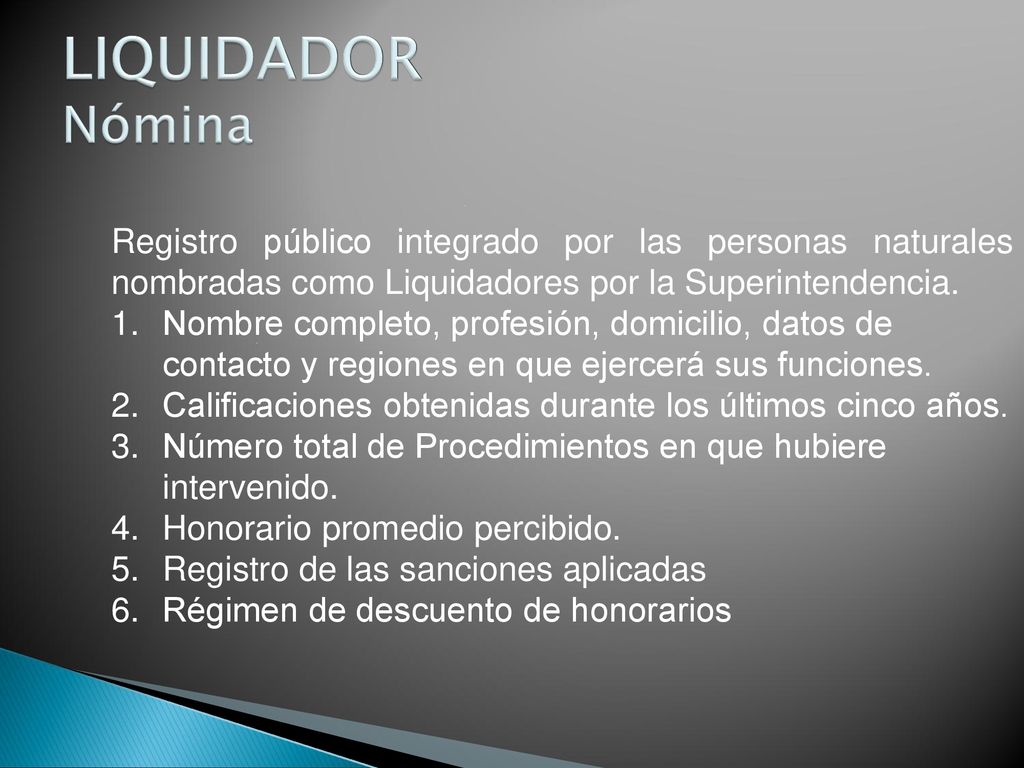 LIQUIDADOR
Nómina

Registro público integrado por las personas naturales nombradas como Liquidadores por la Superintendencia.
1. Nombre completo, profesión, domicilio, datos de contacto y regiones en que ejercerá sus funciones.
2. Calificaciones obtenidas durante los últimos cinco años.
3. Número total de Procedimientos en que hubiere intervenido.
4. Honorario promedio percibido.
5. Registro de las sanciones aplicadas
6. Régimen de descuento de honorarios